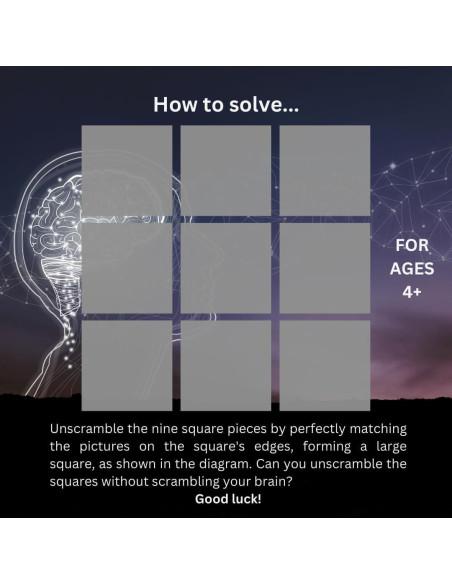 How to solve...

FOR AGES 4+

Unscramble the nine square pieces by perfectly matching the pictures on the square's edges, forming a large square, as shown in the diagram. Can you unscramble the squares without scrambling your brain?

Good luck!